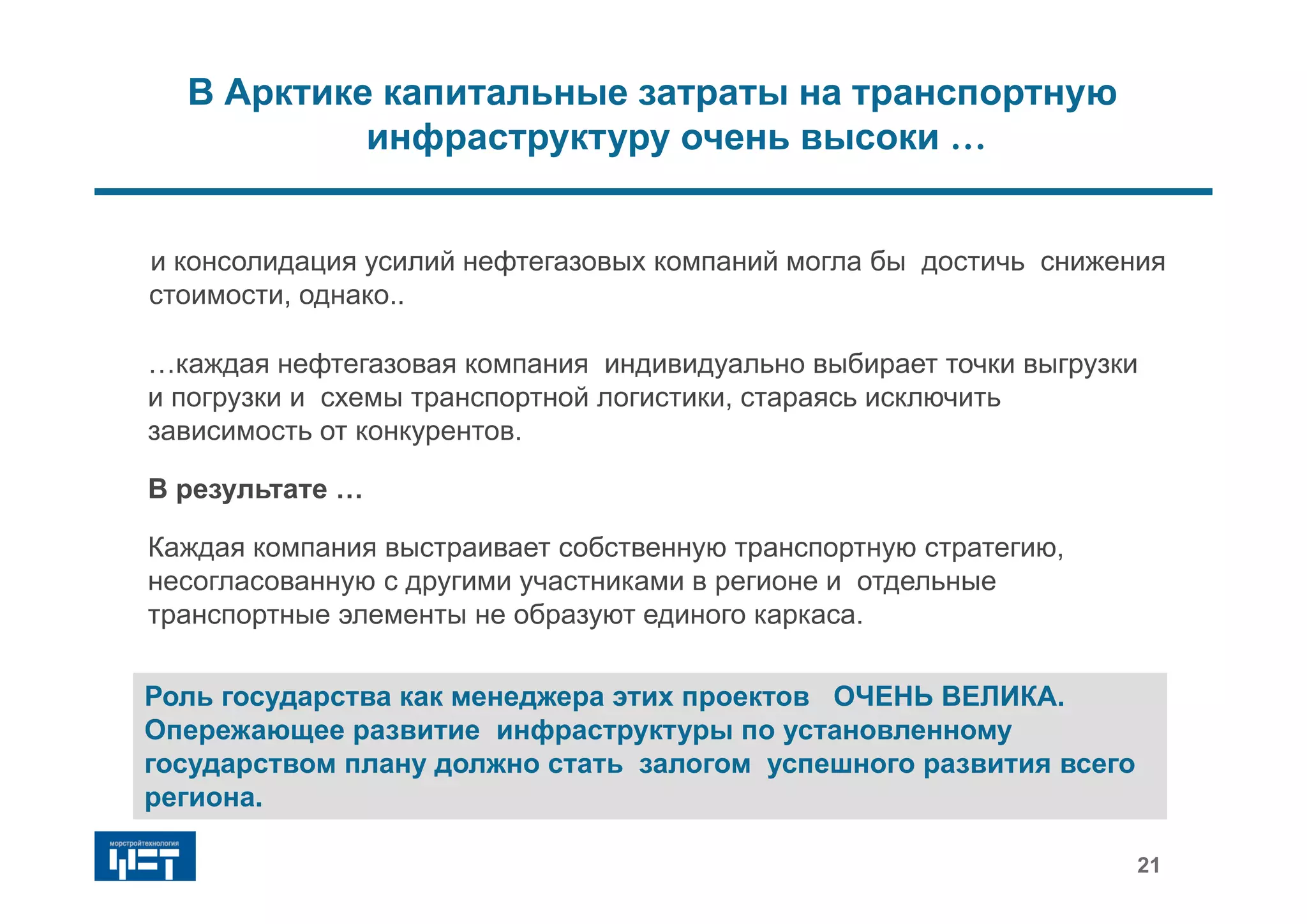 В Арктике капитальные затраты на транспортную инфраструктуру очень высоки …

и консолидация усилий нефтегазовых компаний могла бы достичь снижения стоимости, однако..

…каждая нефтегазовая компания индивидуально выбирает точки выгрузки и погрузки и схемы транспортной логистики, стараясь исключить зависимость от конкурентов.

В результате …

Каждая компания выстраивает собственную транспортную стратегию, несогласованную с другими участниками в регионе и отдельные транспортные элементы не образуют единого каркаса.

Роль государства как менеджера этих проектов ОЧЕНЬ ВЕЛИКА. Опережающее развитие инфраструктуры по установленному государством плану должно стать залогом успешного развития всего региона.

морстройтехнология

21